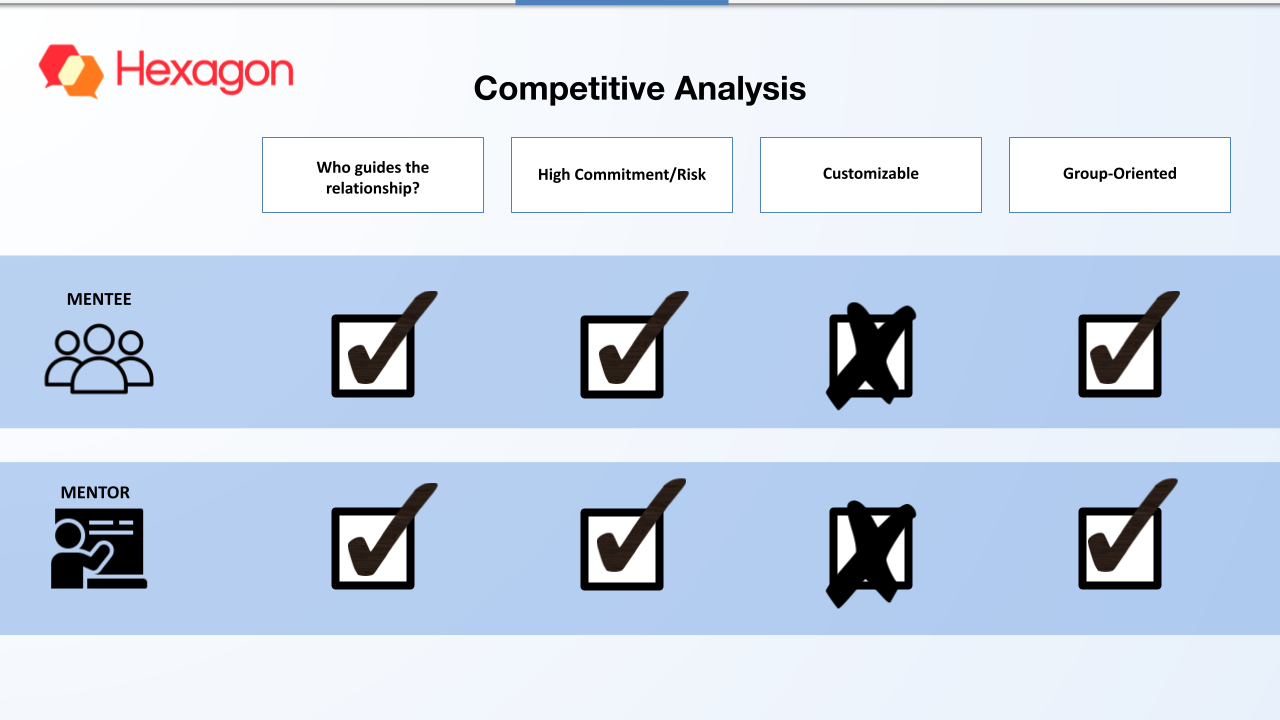 Hexagon

Competitive Analysis

|  | Who guides the relationship? | High Commitment/Risk | Customizable | Group-Oriented |
|---|---|---|---|---|
| MENTEE | ☑ | ☑ | ☒ | ☑ |
| MENTOR | ☑ | ☑ | ☒ | ☑ |